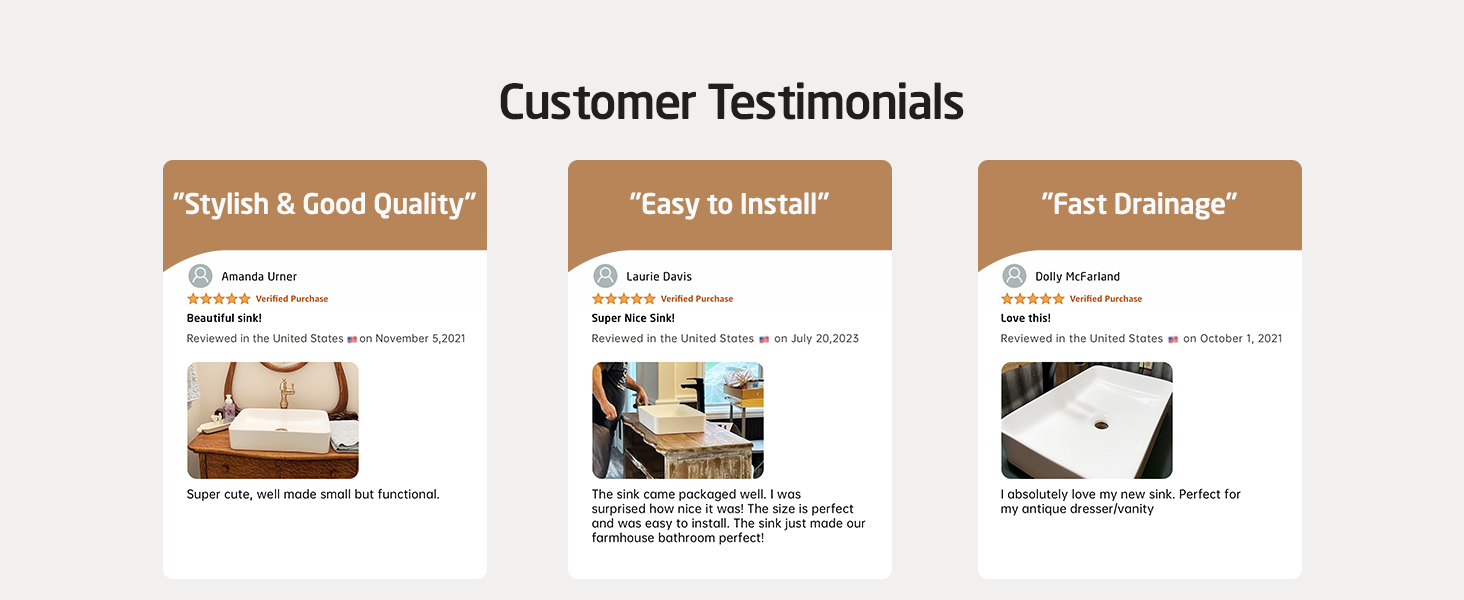 Customer Testimonials

"Stylish & Good Quality"

Amanda Urner
Verified Purchase
Beautiful sink!
Reviewed in the United States on November 5,2021

Super cute, well made small but functional.

"Easy to Install"

Laurie Davis
Verified Purchase
Super Nice Sink!
Reviewed in the United States on July 20,2023

The sink came packaged well. I was surprised how nice it was! The size is perfect and was easy to install. The sink just made our farmhouse bathroom perfect!

"Fast Drainage"

Dolly McFarland
Verified Purchase
Love this!
Reviewed in the United States on October 1, 2021

I absolutely love my new sink. Perfect for my antique dresser/vanity